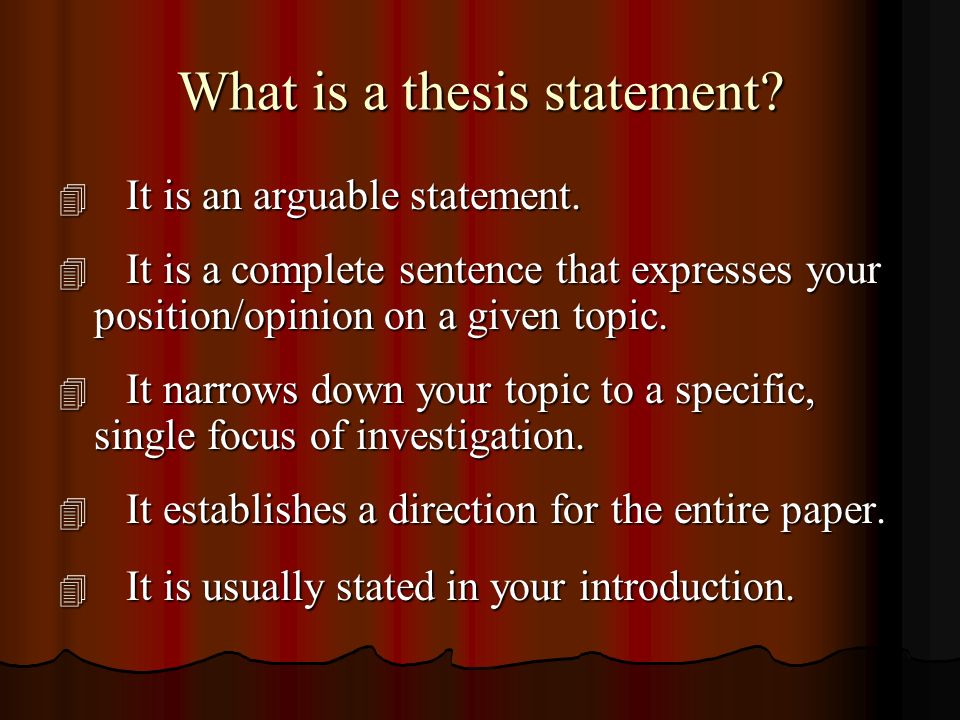 What is a thesis statement?

It is an arguable statement.

It is a complete sentence that expresses your position/opinion on a given topic.

It narrows down your topic to a specific, single focus of investigation.

It establishes a direction for the entire paper.

It is usually stated in your introduction.